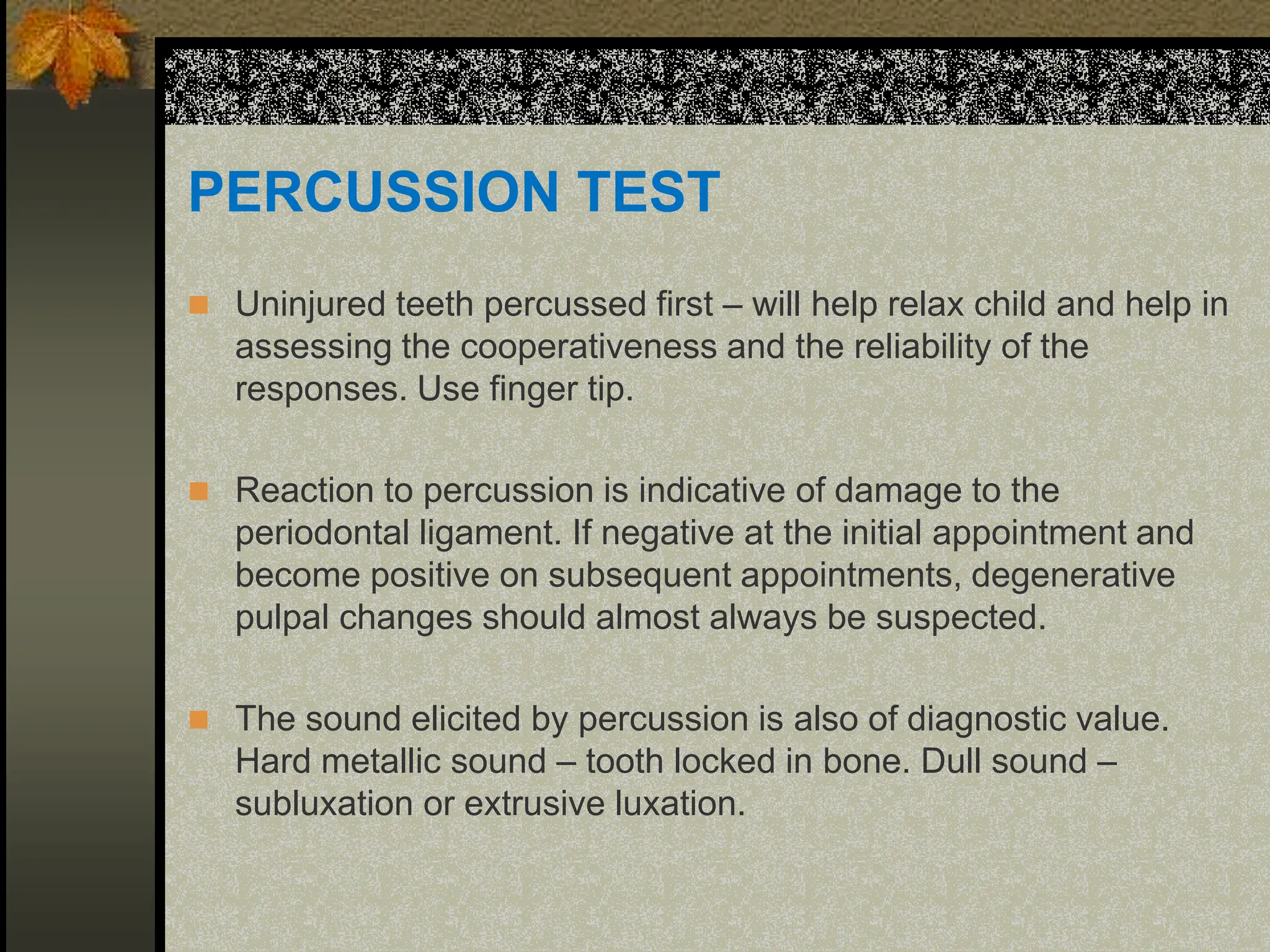 PERCUSSION TEST

Uninjured teeth percussed first – will help relax child and help in assessing the cooperativeness and the reliability of the responses. Use finger tip.

Reaction to percussion is indicative of damage to the periodontal ligament. If negative at the initial appointment and become positive on subsequent appointments, degenerative pulpal changes should almost always be suspected.

The sound elicited by percussion is also of diagnostic value. Hard metallic sound – tooth locked in bone. Dull sound – subluxation or extrusive luxation.